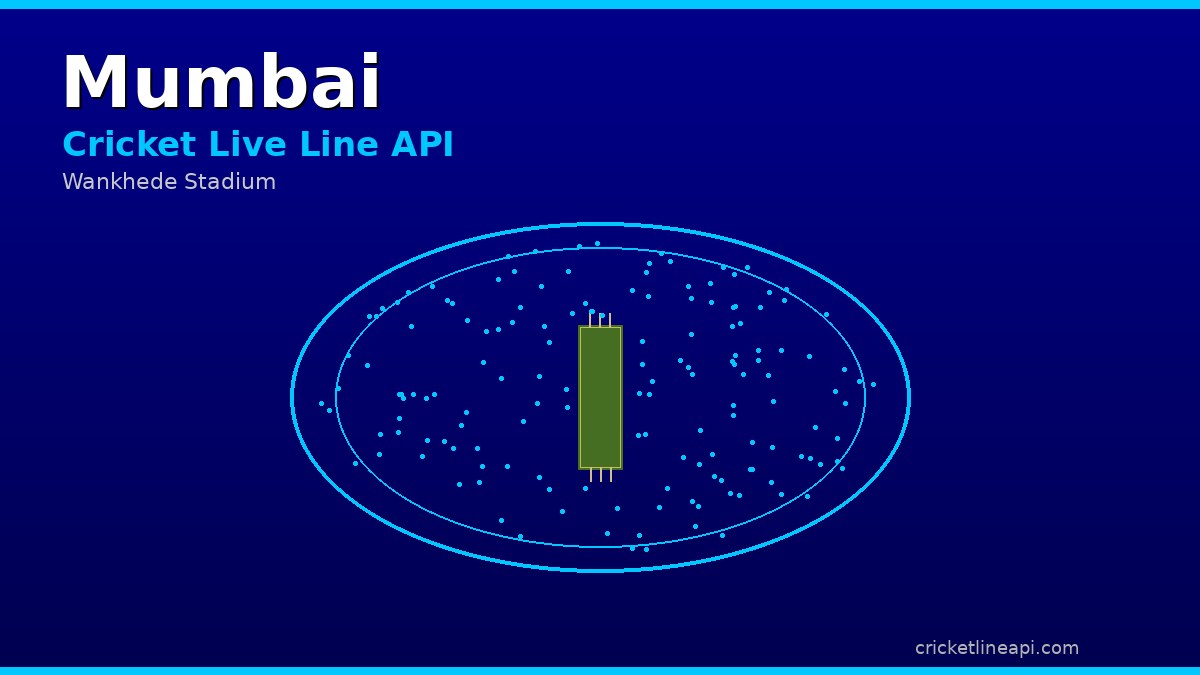 Mumbai

Cricket Live Line API

Wankhede Stadium

cricketlineapi.com